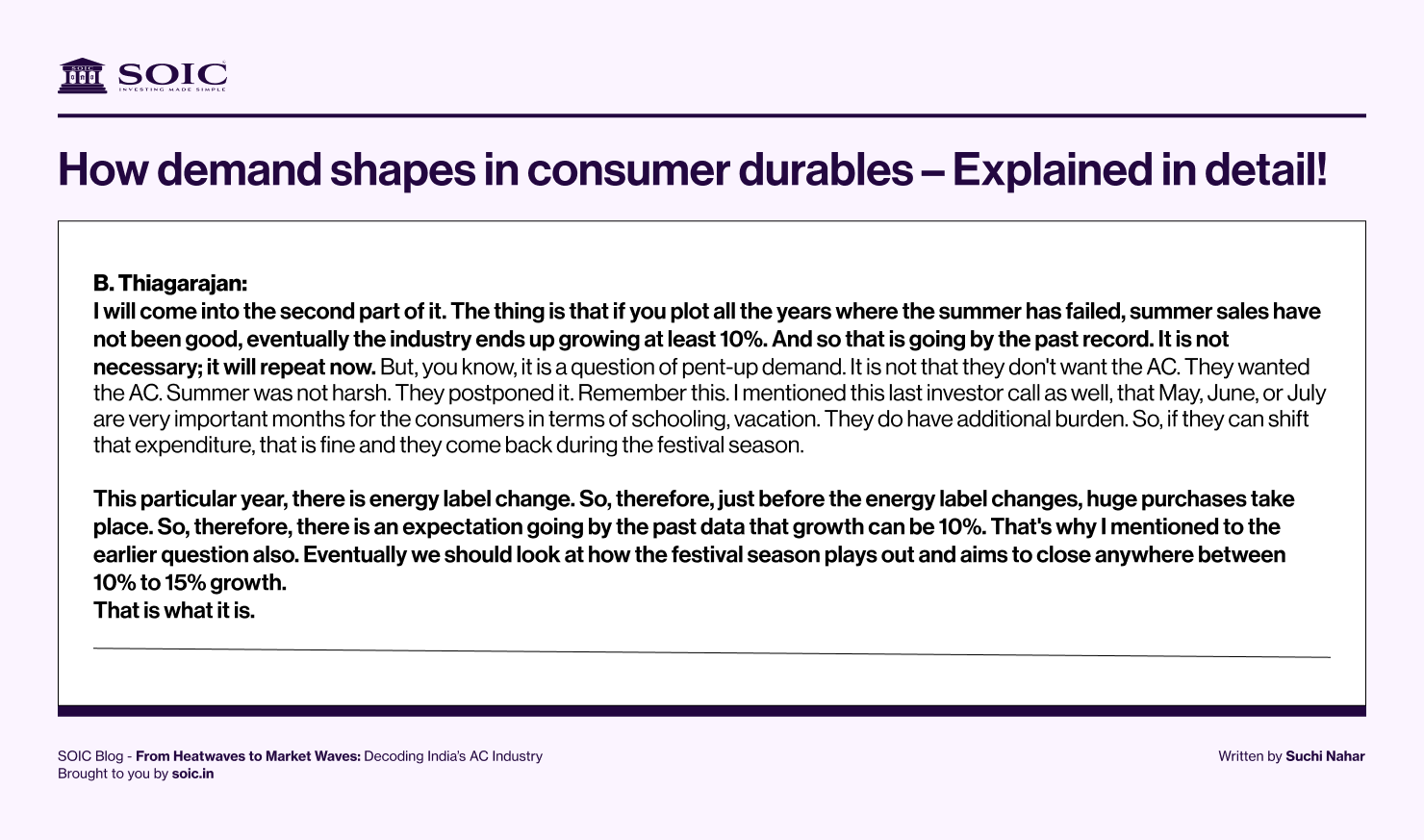 SOIC
INVESTING MADE SIMPLE

How demand shapes in consumer durables – Explained in detail!

B. Thiagarajan:
I will come into the second part of it. The thing is that if you plot all the years where the summer has failed, summer sales have not been good, eventually the industry ends up growing at least 10%. And so that is going by the past record. It is not necessary; it will repeat now. But, you know, it is a question of pent-up demand. It is not that they don't want the AC. They wanted the AC. Summer was not harsh. They postponed it. Remember this. I mentioned this last investor call as well, that May, June, or July are very important months for the consumers in terms of schooling, vacation. They do have additional burden. So, if they can shift that expenditure, that is fine and they come back during the festival season.

This particular year, there is energy label change. So, therefore, just before the energy label changes, huge purchases take place. So, therefore, there is an expectation going by the past data that growth can be 10%. That's why I mentioned to the earlier question also. Eventually we should look at how the festival season plays out and aims to close anywhere between 10% to 15% growth.
That is what it is.

SOIC Blog - From Heatwaves to Market Waves: Decoding India's AC Industry
Brought to you by soic.in

Written by Suchi Nahar